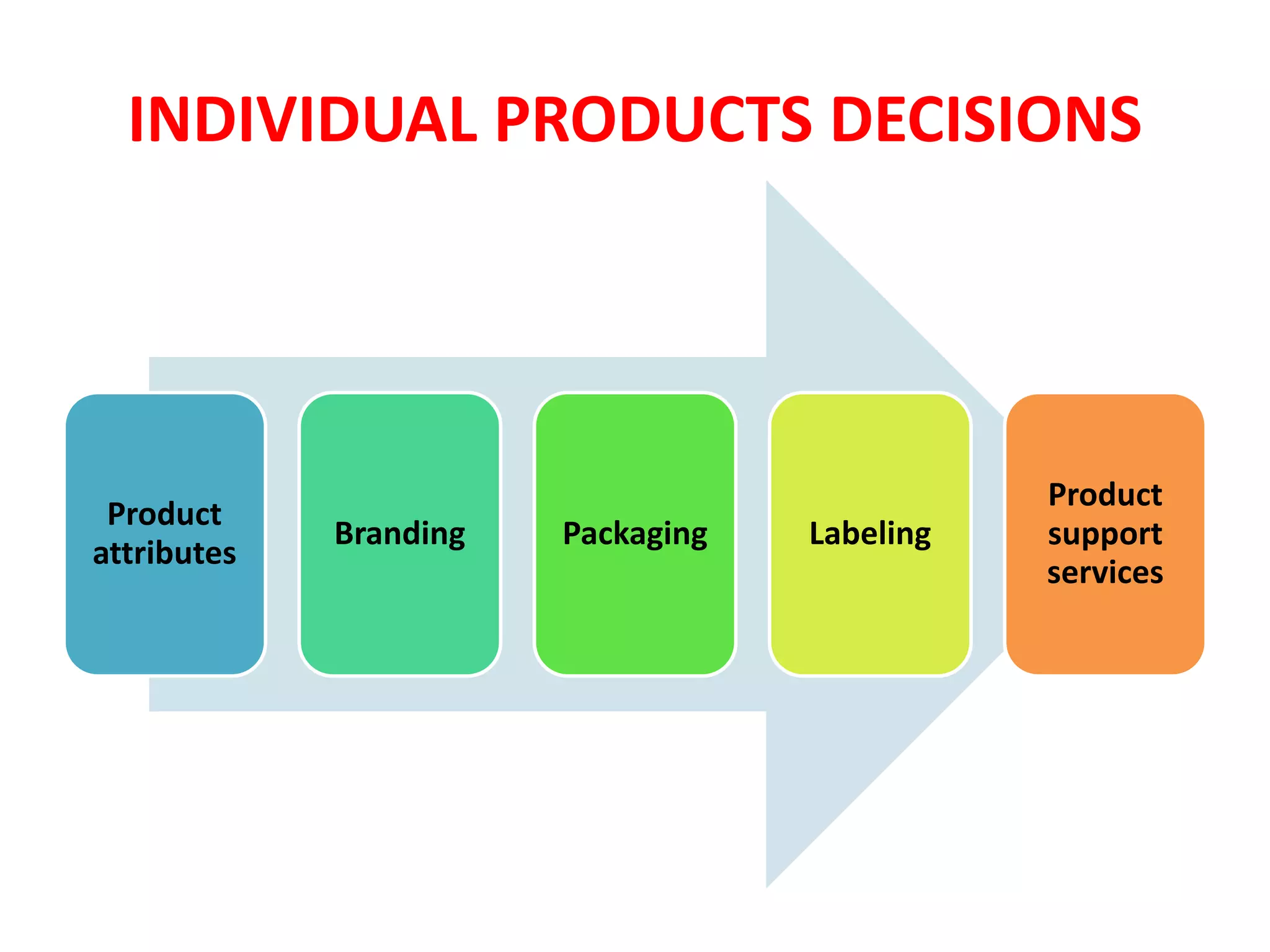 INDIVIDUAL PRODUCTS DECISIONS

Product attributes

Branding

Packaging

Labeling

Product support services